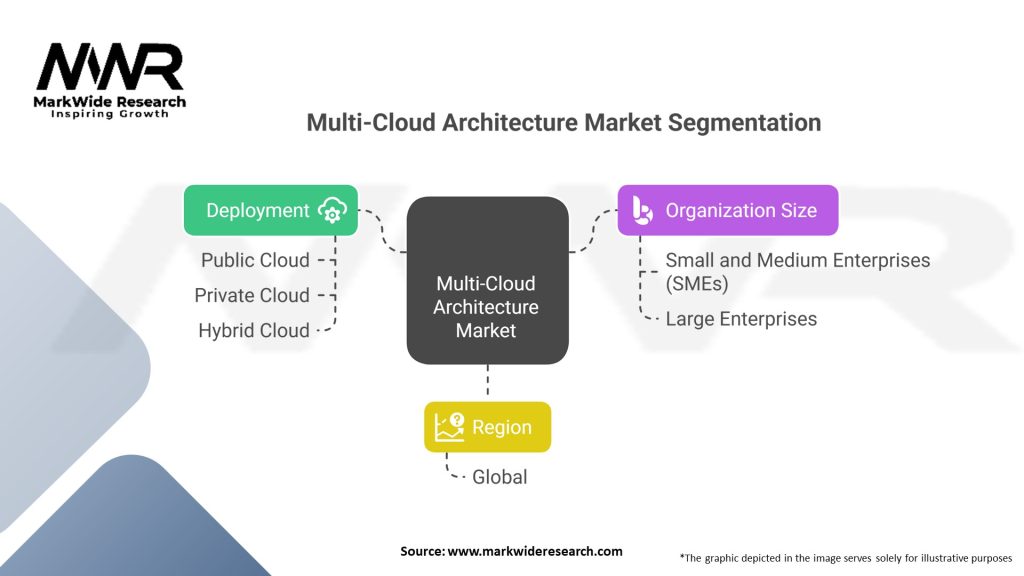 MWR
MarkWide Research
Inspiring Growth

Multi-Cloud Architecture Market Segmentation

Deployment
Public Cloud
Private Cloud
Hybrid Cloud

Multi-Cloud Architecture Market

Organization Size
Small and Medium Enterprises (SMEs)
Large Enterprises

Region
Global

Source: www.markwideresearch.com

*The graphic depicted in the image serves solely for illustrative purposes